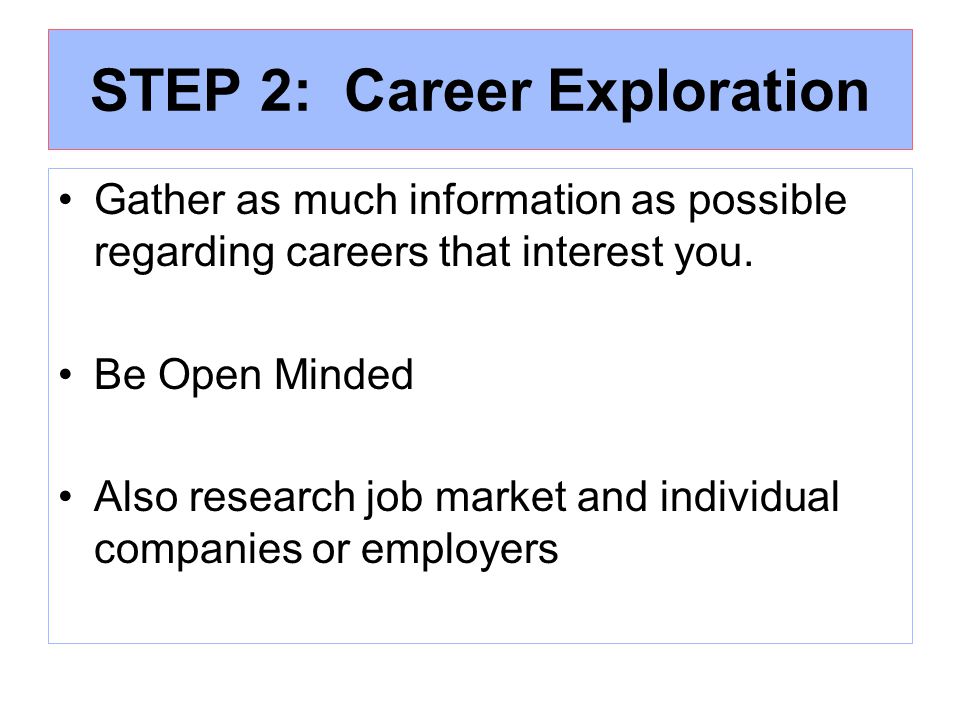 STEP 2: Career Exploration

• Gather as much information as possible regarding careers that interest you.

• Be Open Minded

• Also research job market and individual companies or employers